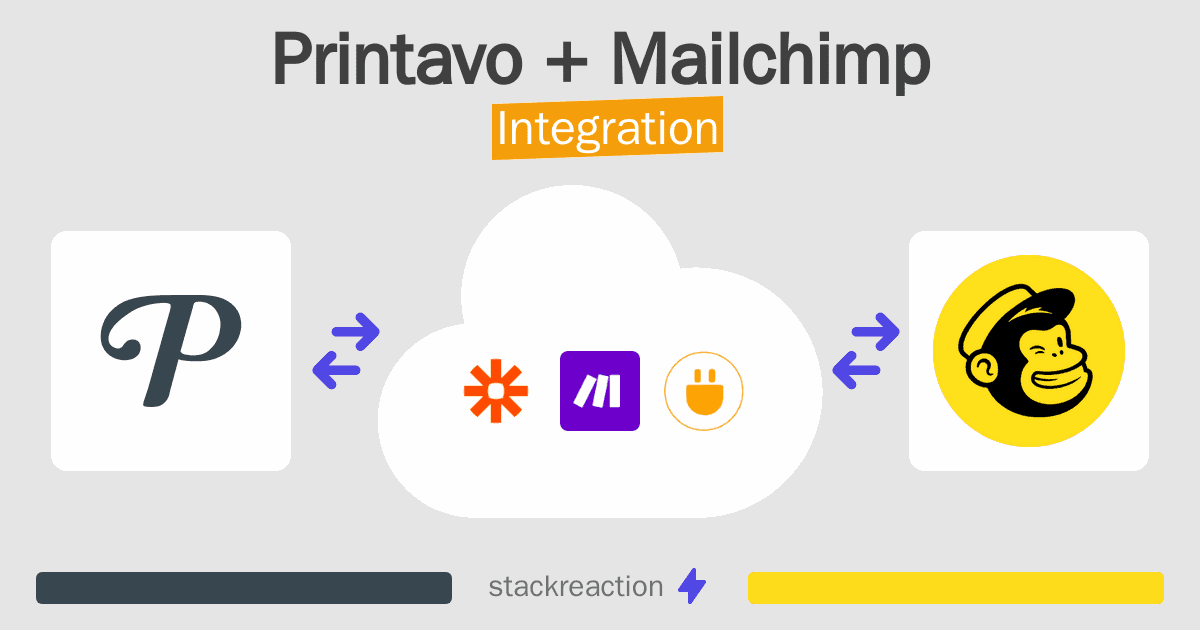 Printavo + Mailchimp
Integration

P

stackreaction